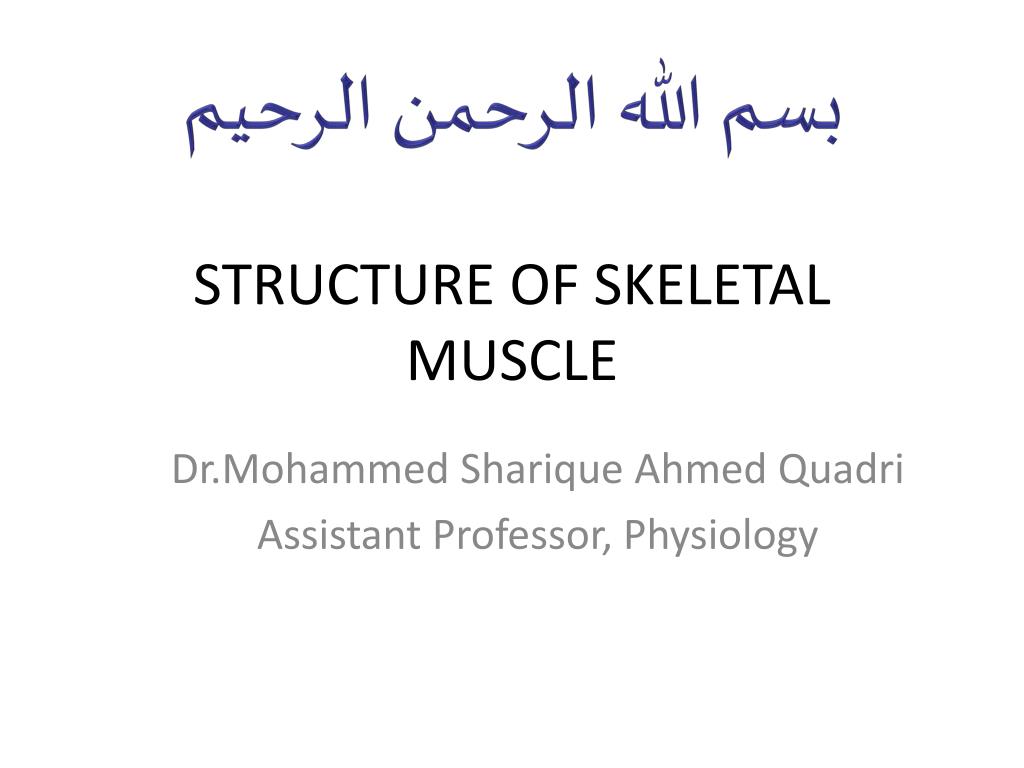 بسم الله الرحمن الرحيم

STRUCTURE OF SKELETAL MUSCLE

Dr.Mohammed Sharique Ahmed Quadri
Assistant Professor, Physiology